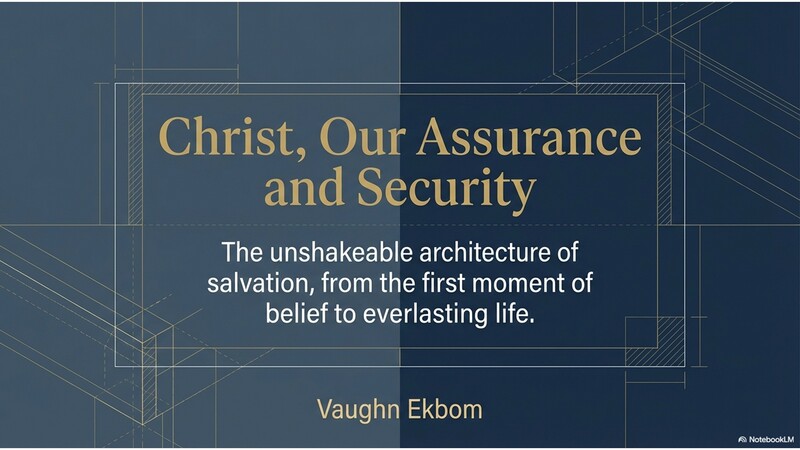 Christ, Our Assurance and Security

The unshakeable architecture of salvation, from the first moment of belief to everlasting life.

Vaughn Ekbom

NotebookLM